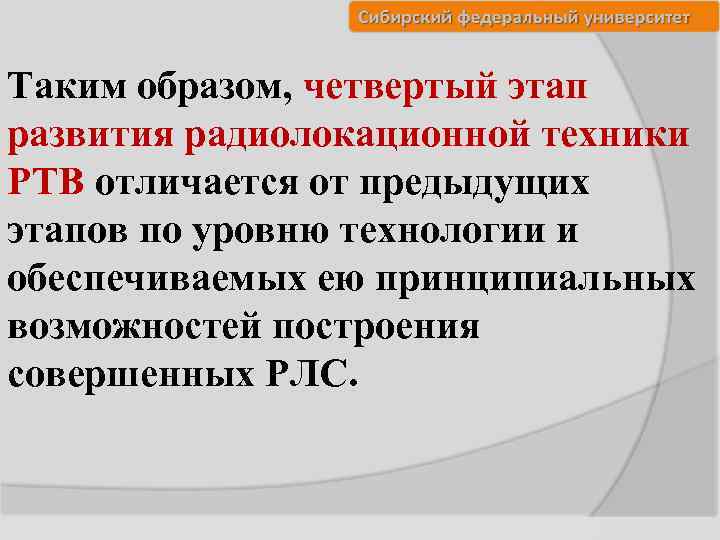 Сибирский федеральный университет

Таким образом, четвертый этап развития радиолокационной техники РТВ отличается от предыдущих этапов по уровню технологии и обеспечиваемых ею принципиальных возможностей построения совершенных РЛС.